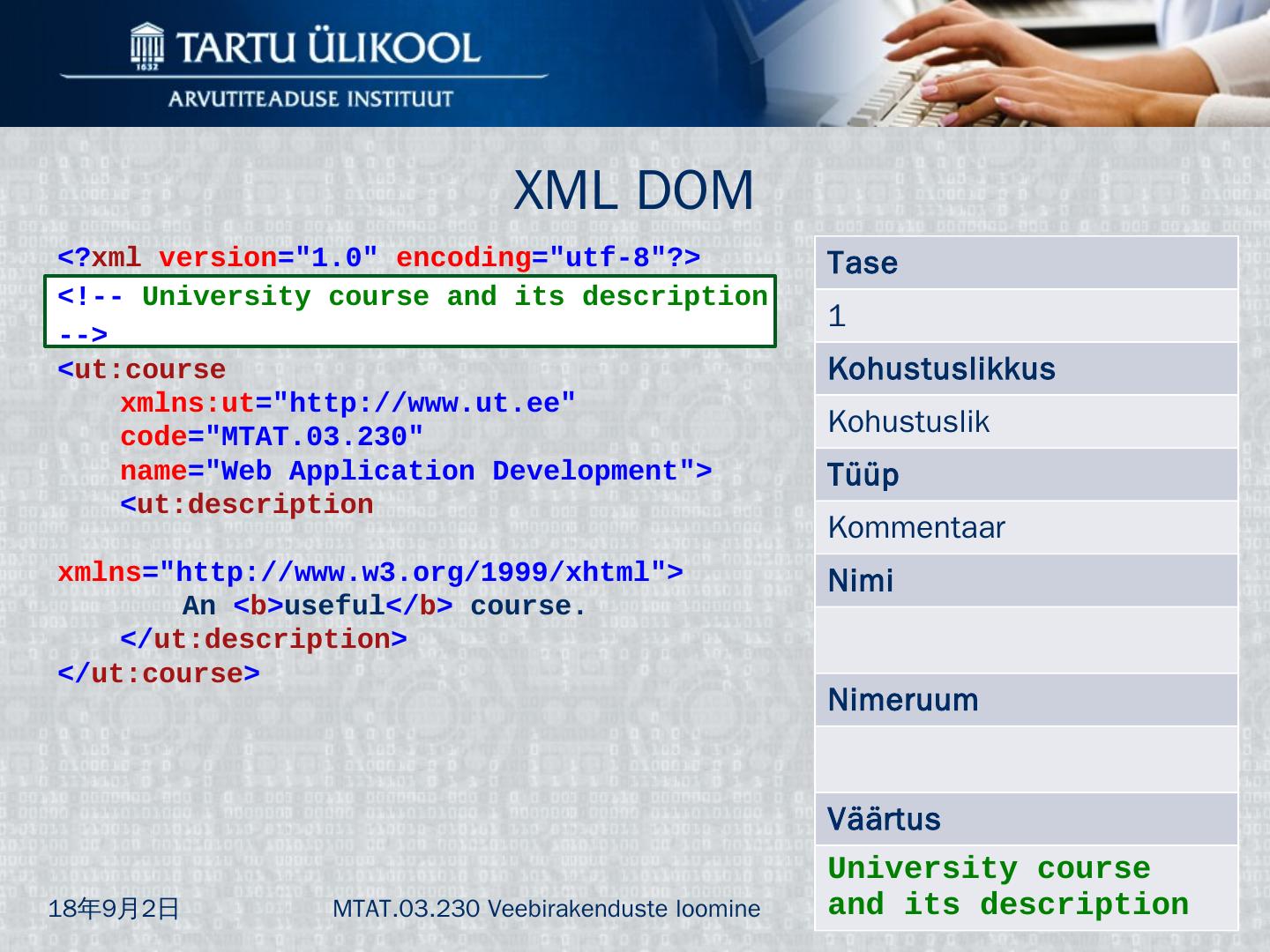 TARTU ÜLIKOOL
1632
ARVUTITEADUSE INSTITUUT

XML DOM

<?xml version="1.0" encoding="utf-8"?>
<!-- University course and its description -->
<ut:course
    xmlns:ut="http://www.ut.ee"
    code="MTAT.03.230"
    name="Web Application Development">
    <ut:description

xmlns="http://www.w3.org/1999/xhtml">
        An <b>useful</b> course.
    </ut:description>
</ut:course>

| Tase |
|---|
| 1 |
| Kohustuslikkus |
| Kohustuslik |
| Tüüp |
| Kommentaar |
| Nimi |
| |
| Nimeruum |
| |
| Väärtus |
| University course and its description |

18年9月2日

MTAT.03.230 Veebirakenduste loomine